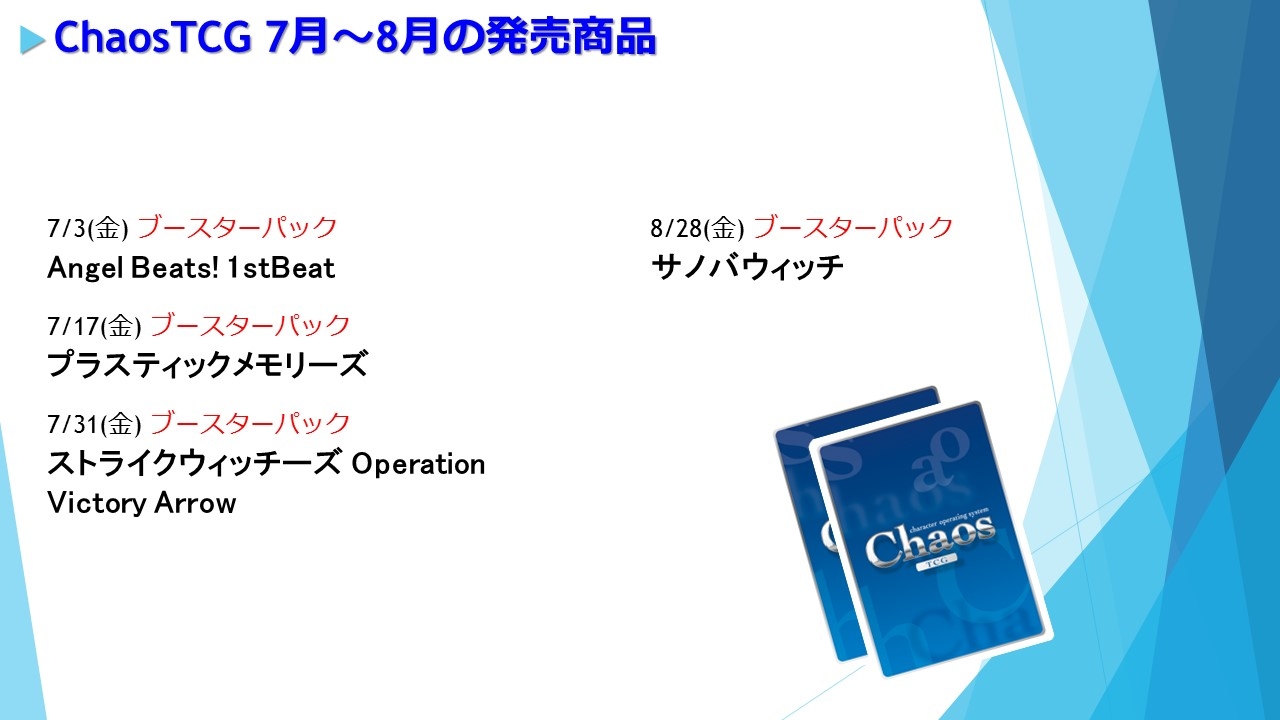 ChaosTCG 7月～8月の発売商品

7/3(金) ブースターパック
Angel Beats! 1stBeat

7/17(金) ブースターパック
プラスティックメモリーズ

7/31(金) ブースターパック
ストライクウィッチーズ Operation Victory Arrow

8/28(金) ブースターパック
サノバウィッチ

character operating system
Chaos
TCG